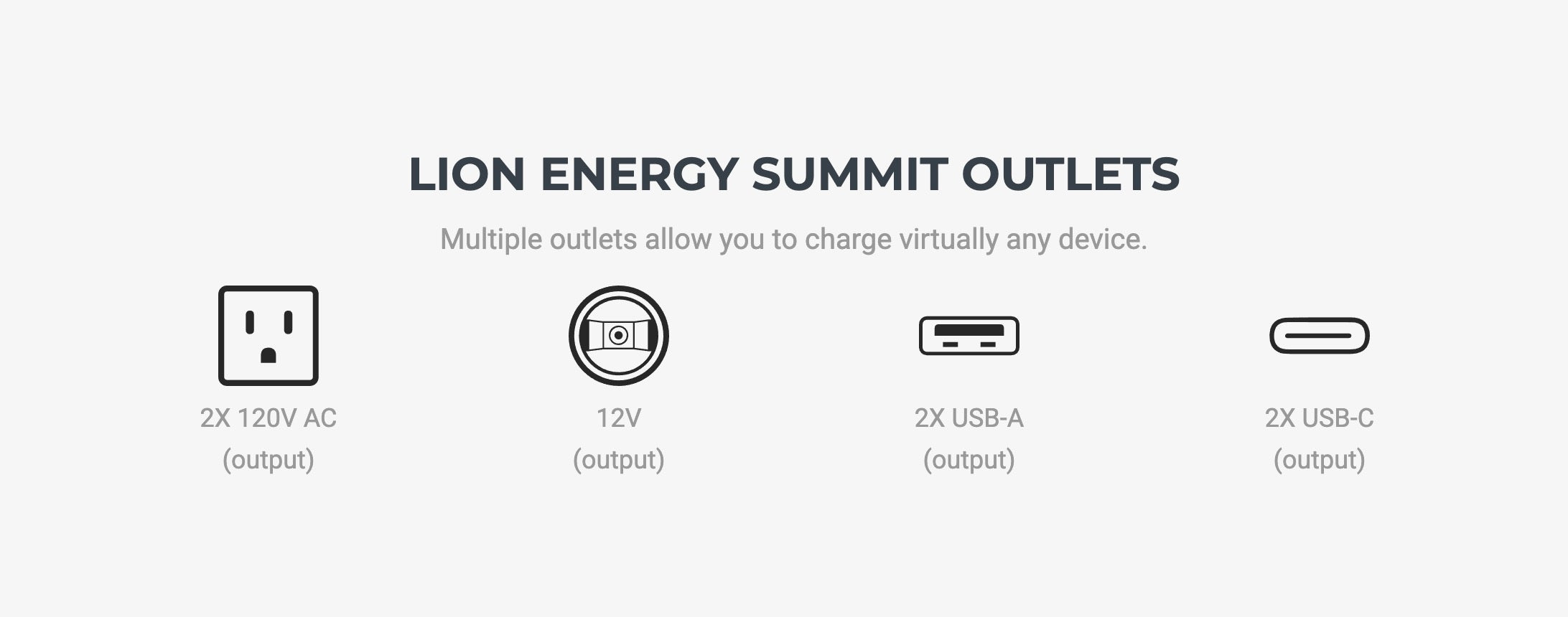 LION ENERGY SUMMIT OUTLETS

Multiple outlets allow you to charge virtually any device.

2X 120V AC
(output)

12V
(output)

2X USB-A
(output)

2X USB-C
(output)